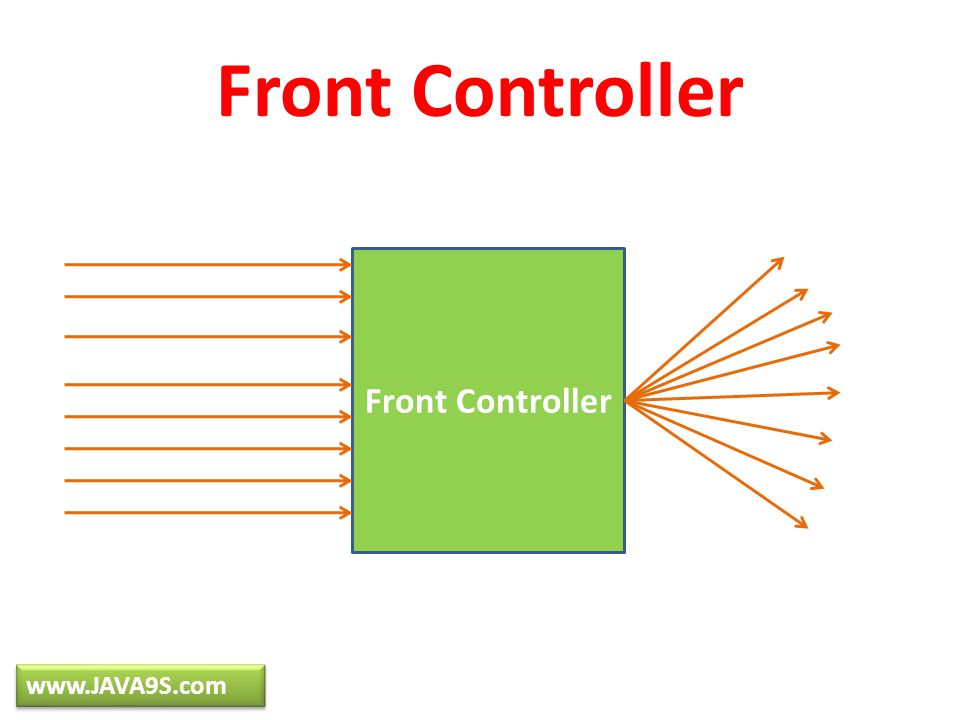 Front Controller

Front Controller

www.JAVA9S.com